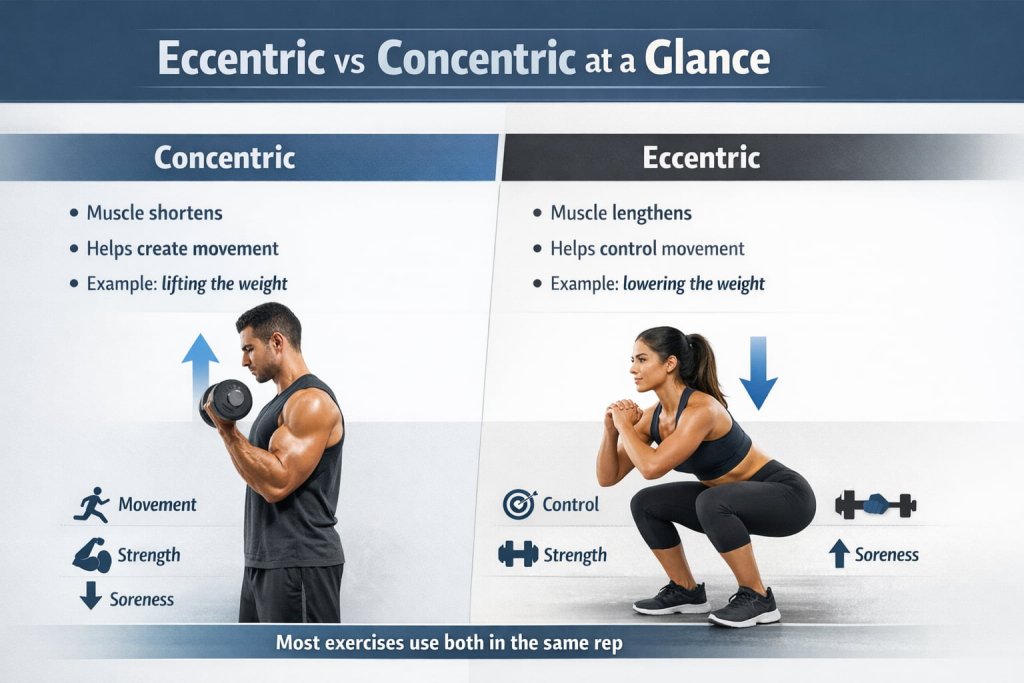 Eccentric vs Concentric at a Glance

Concentric

• Muscle shortens
• Helps create movement
• Example: lifting the weight

Movement
Strength
Soreness

Eccentric

• Muscle lengthens
• Helps control movement
• Example: lowering the weight

Control
Strength
Soreness

Most exercises use both in the same rep